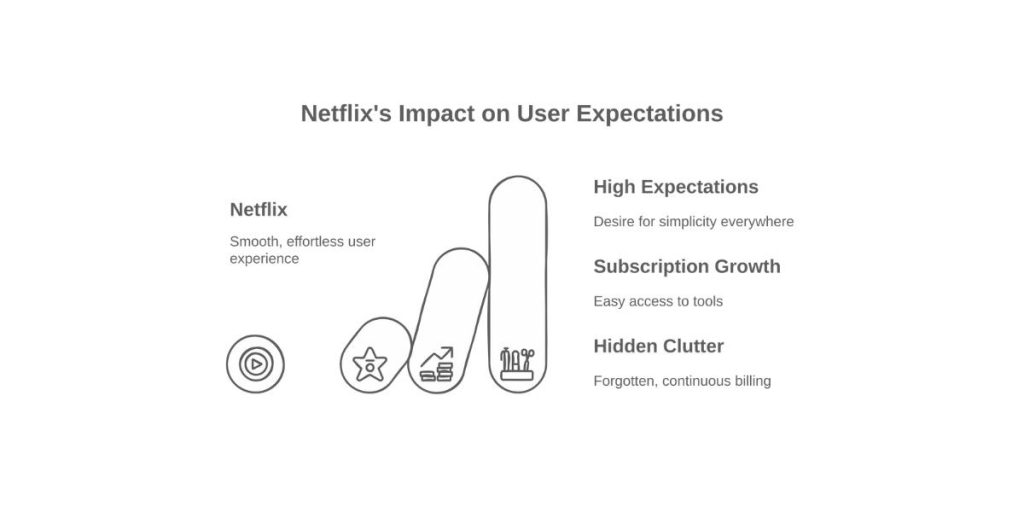 Netflix's Impact on User Expectations

Netflix

Smooth, effortless user experience

High Expectations

Desire for simplicity everywhere

Subscription Growth

Easy access to tools

Hidden Clutter

Forgotten, continuous billing